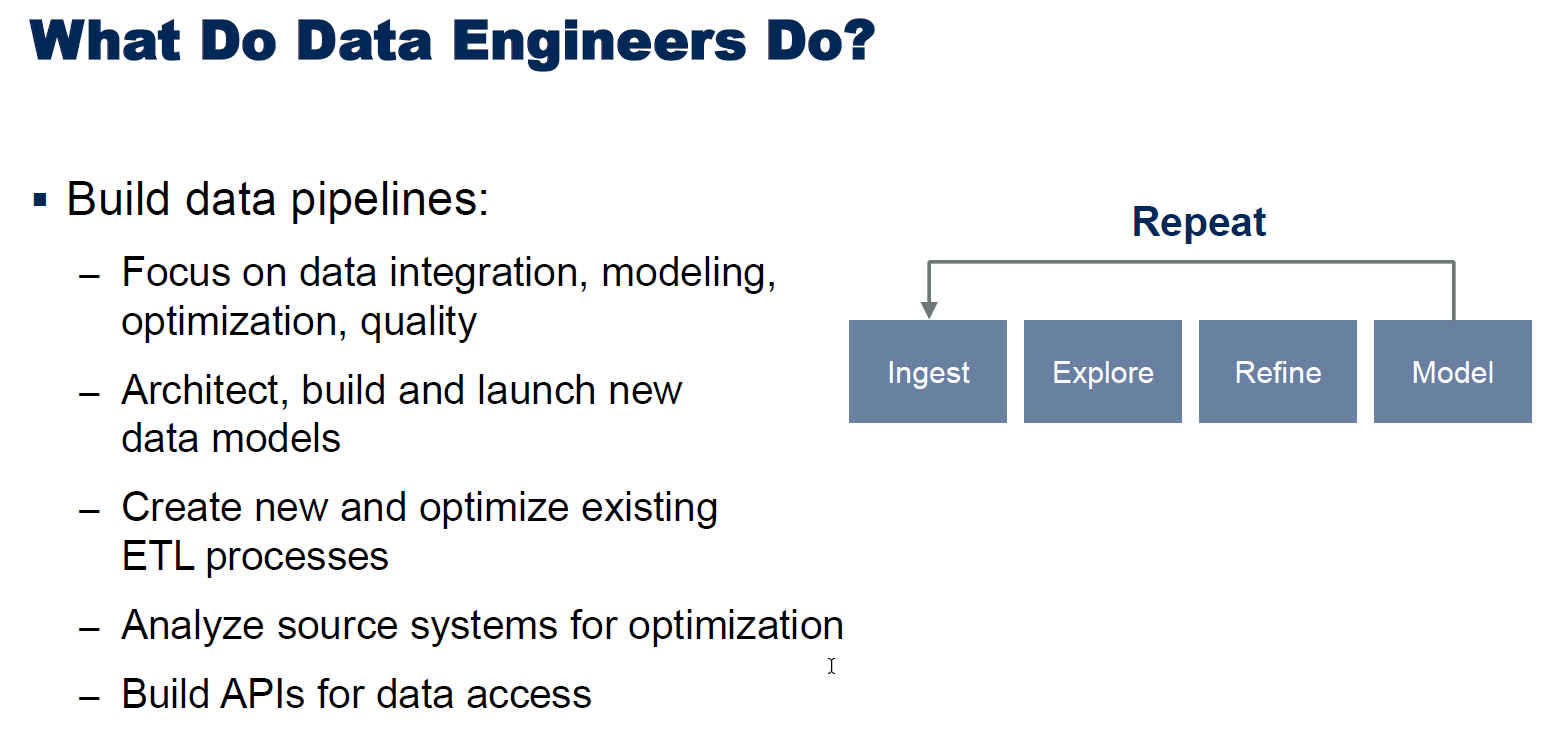 What Do Data Engineers Do?

▪ Build data pipelines:

– Focus on data integration, modeling, optimization, quality

– Architect, build and launch new data models

– Create new and optimize existing ETL processes

– Analyze source systems for optimization

– Build APIs for data access

Repeat

Ingest

Explore

Refine

Model